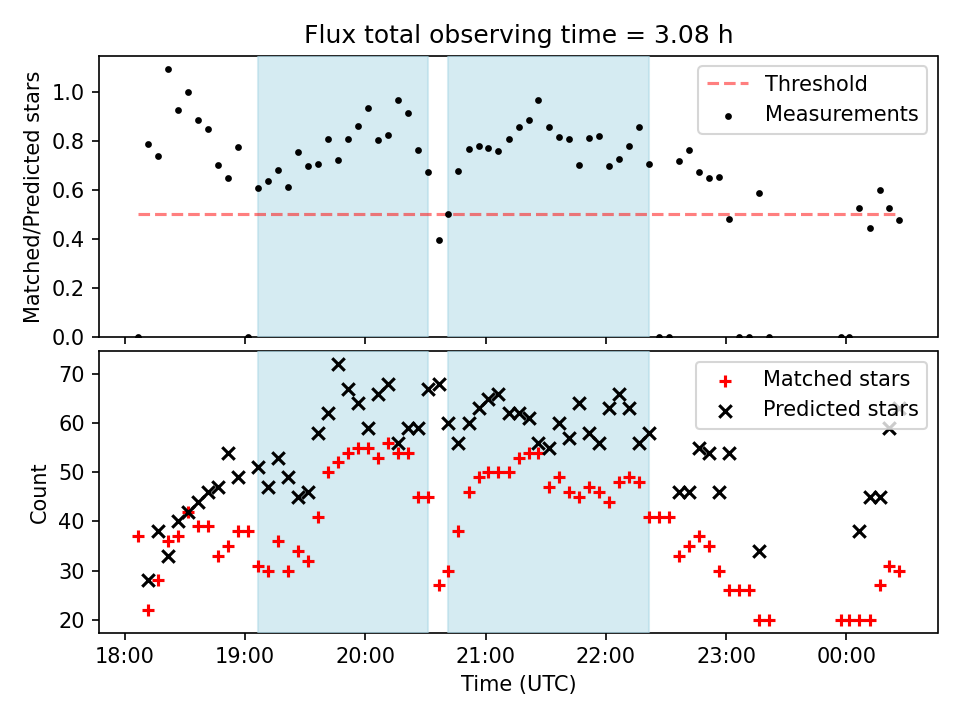 Flux total observing time = 3.08 h

Matched/Predicted stars

1.0
0.8
0.6
0.4
0.2
0.0

Threshold
Measurements

Count

70
60
50
40
30
20

Matched stars
Predicted stars

18:00
19:00
20:00
21:00
22:00
23:00
00:00

Time (UTC)